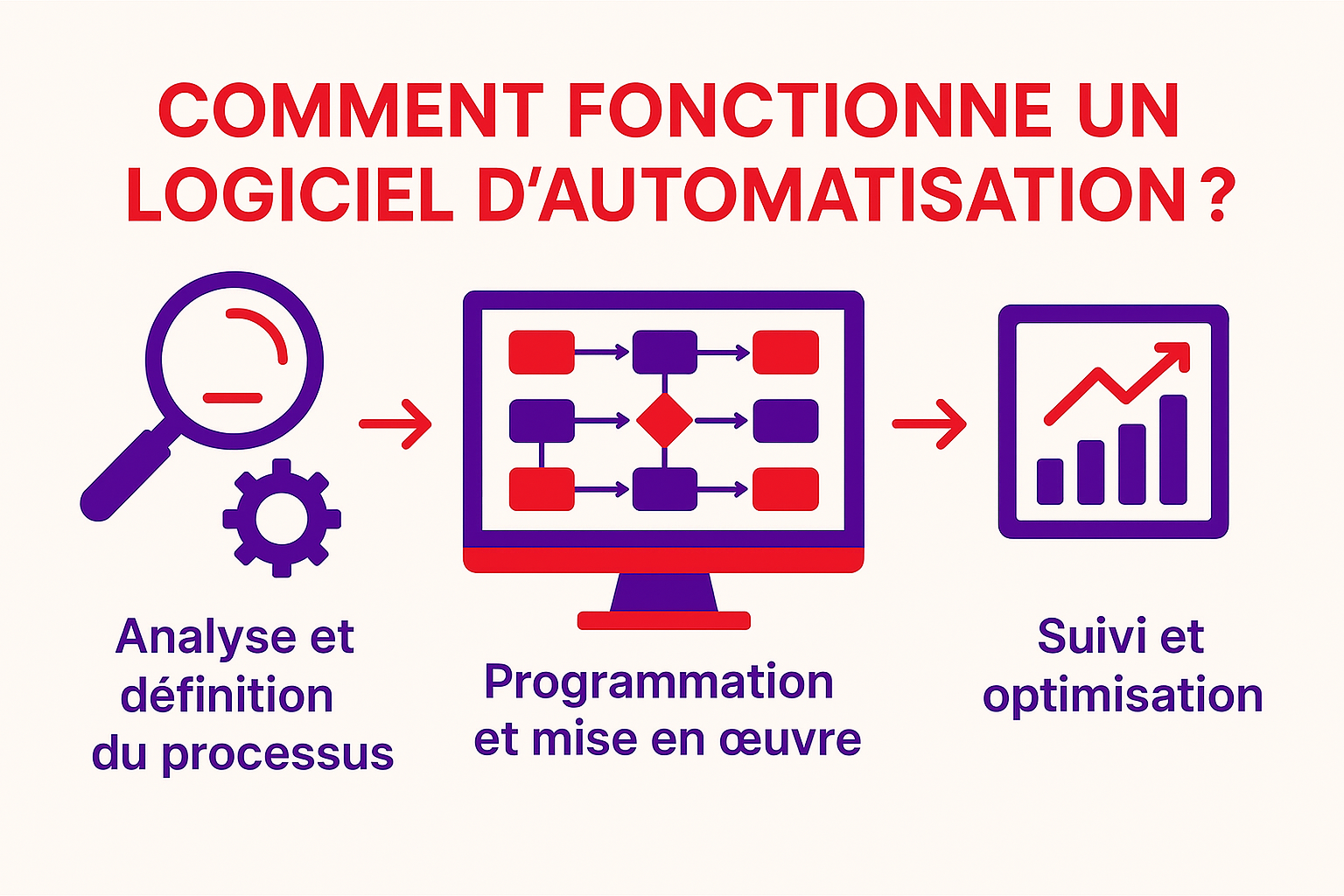 COMMENT FONCTIONNE UN LOGICIEL D'AUTOMATISATION ?

Analyse et définition du processus

Programmation et mise en œuvre

Suivi et optimisation